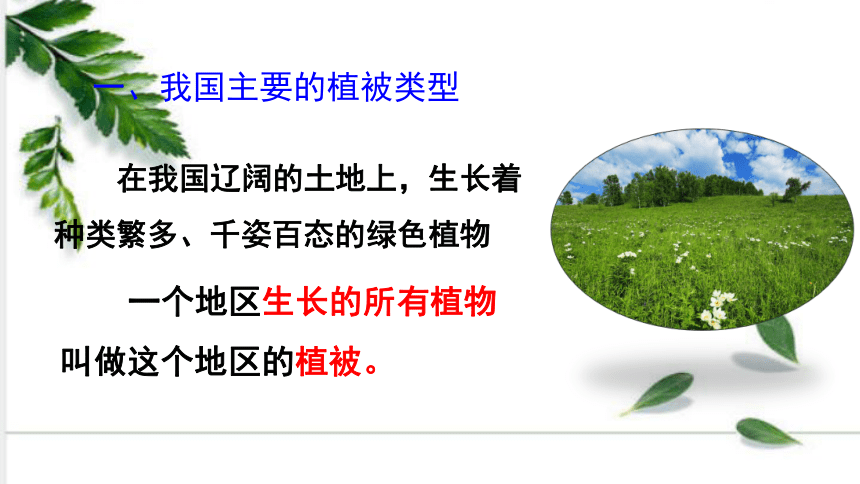 一、我国主要的植被类型

在我国辽阔的土地上，生长着种类繁多、千姿百态的绿色植物

一个地区生长的所有植物叫做这个地区的植被。